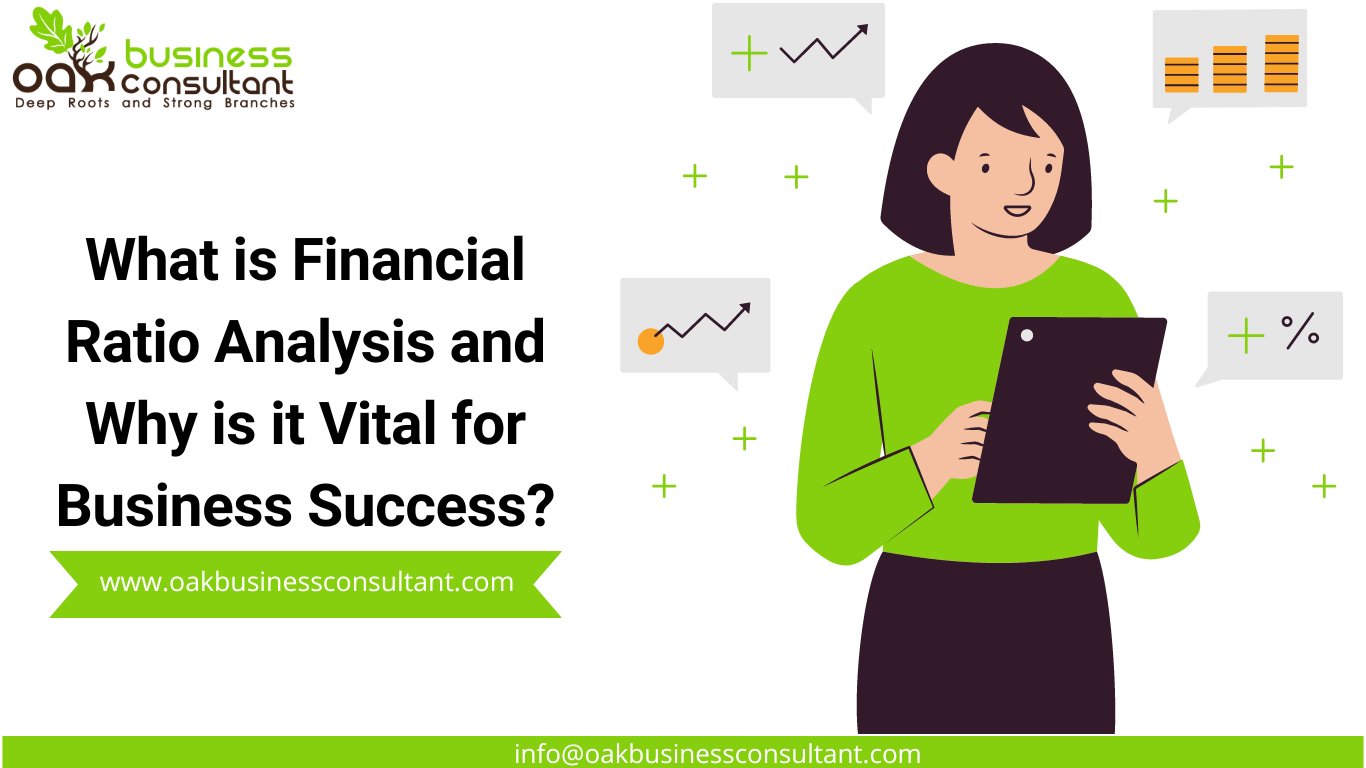 OAK business consultant
Deep Roots and Strong Branches

What is Financial Ratio Analysis and Why is it Vital for Business Success?

www.oakbusinessconsultant.com

+ %

info@oakbusinessconsultant.com